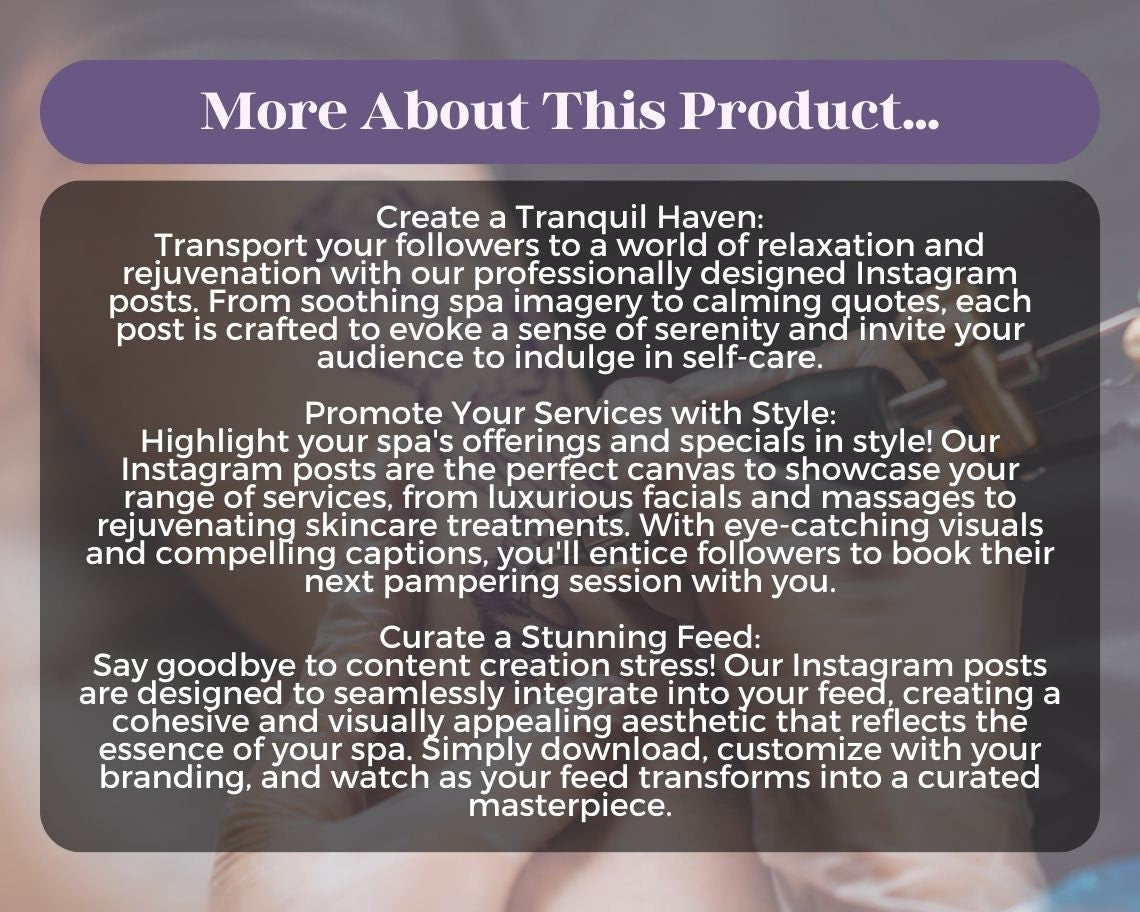 More About This Product...

Create a Tranquil Haven:
Transport your followers to a world of relaxation and rejuvenation with our professionally designed Instagram posts. From soothing spa imagery to calming quotes, each post is crafted to evoke a sense of serenity and invite your audience to indulge in self-care.

Promote Your Services with Style:
Highlight your spa's offerings and specials in style! Our Instagram posts are the perfect canvas to showcase your range of services, from luxurious facials and massages to rejuvenating skincare treatments. With eye-catching visuals and compelling captions, you'll entice followers to book their next pampering session with you.

Curate a Stunning Feed:
Say goodbye to content creation stress! Our Instagram posts are designed to seamlessly integrate into your feed, creating a cohesive and visually appealing aesthetic that reflects the essence of your spa. Simply download, customize with your branding, and watch as your feed transforms into a curated masterpiece.